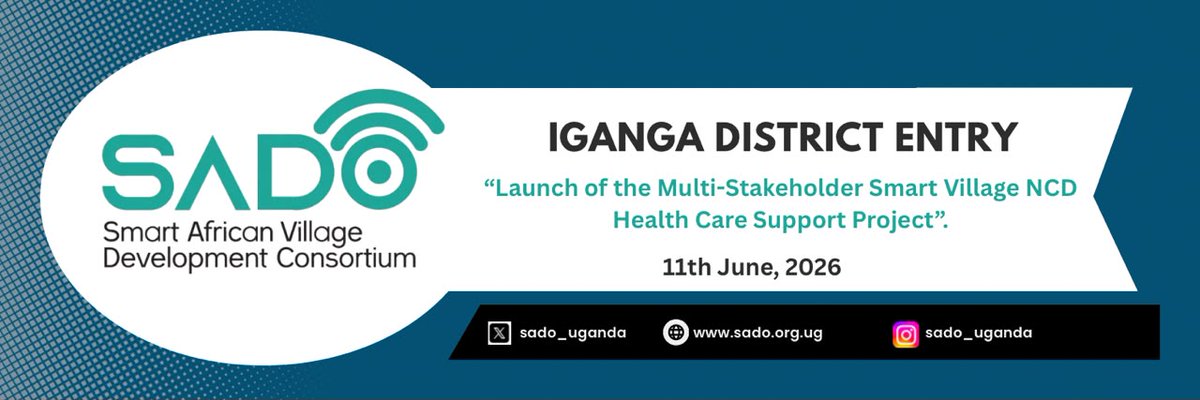 SADO
Smart African Village Development Consortium

IGANGA DISTRICT ENTRY

“Launch of the Multi-Stakeholder Smart Village NCD Health Care Support Project”.

11th June, 2026

sado_uganda www.sado.org.ug sado_uganda